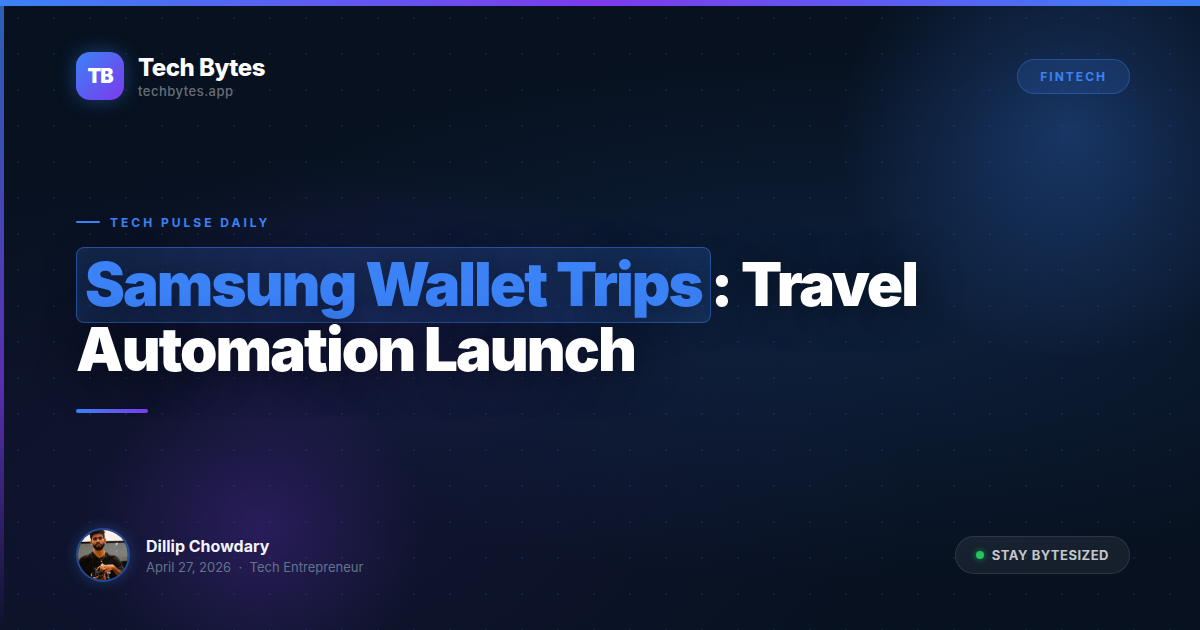 TB
Tech Bytes
techbytes.app

FINTECH

TECH PULSE DAILY

Samsung Wallet Trips : Travel Automation Launch

Dillip Chowdary
April 27, 2026 · Tech Entrepreneur

STAY BYTESIZED